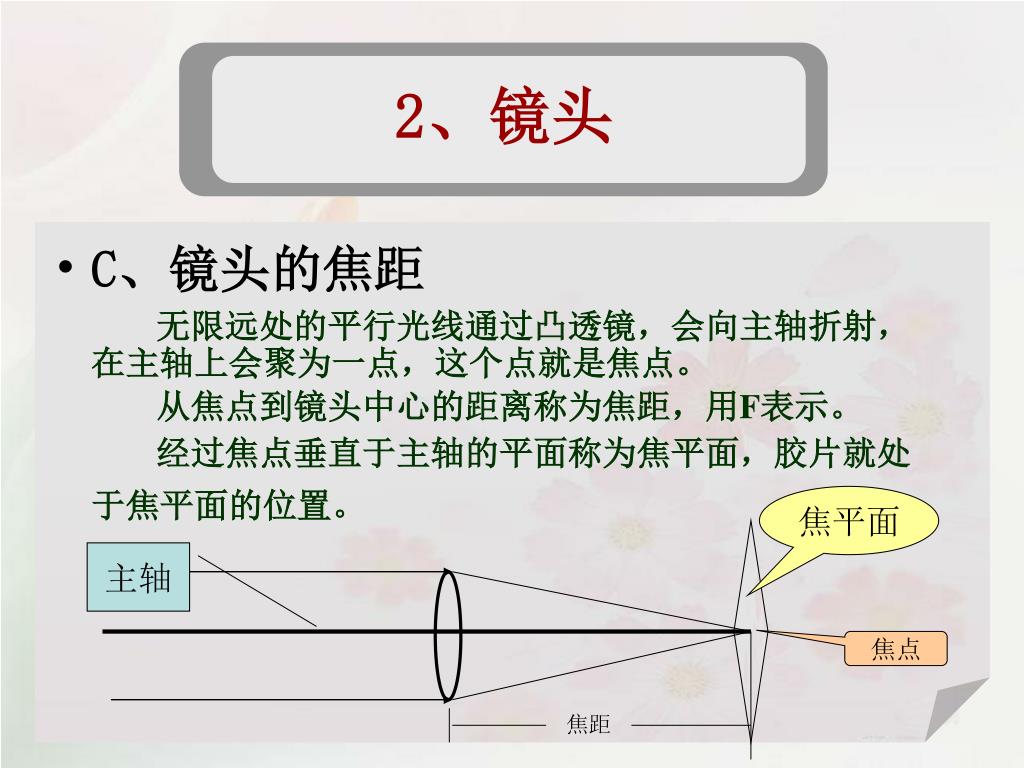 2、镜头

• C、镜头的焦距

无限远处的平行光线通过凸透镜，会向主轴折射，在主轴上会聚为一点，这个点就是焦点。

从焦点到镜头中心的距离称为焦距，用F表示。

经过焦点垂直于主轴的平面称为焦平面，胶片就处于焦平面的位置。

焦平面

主轴

焦点

焦距